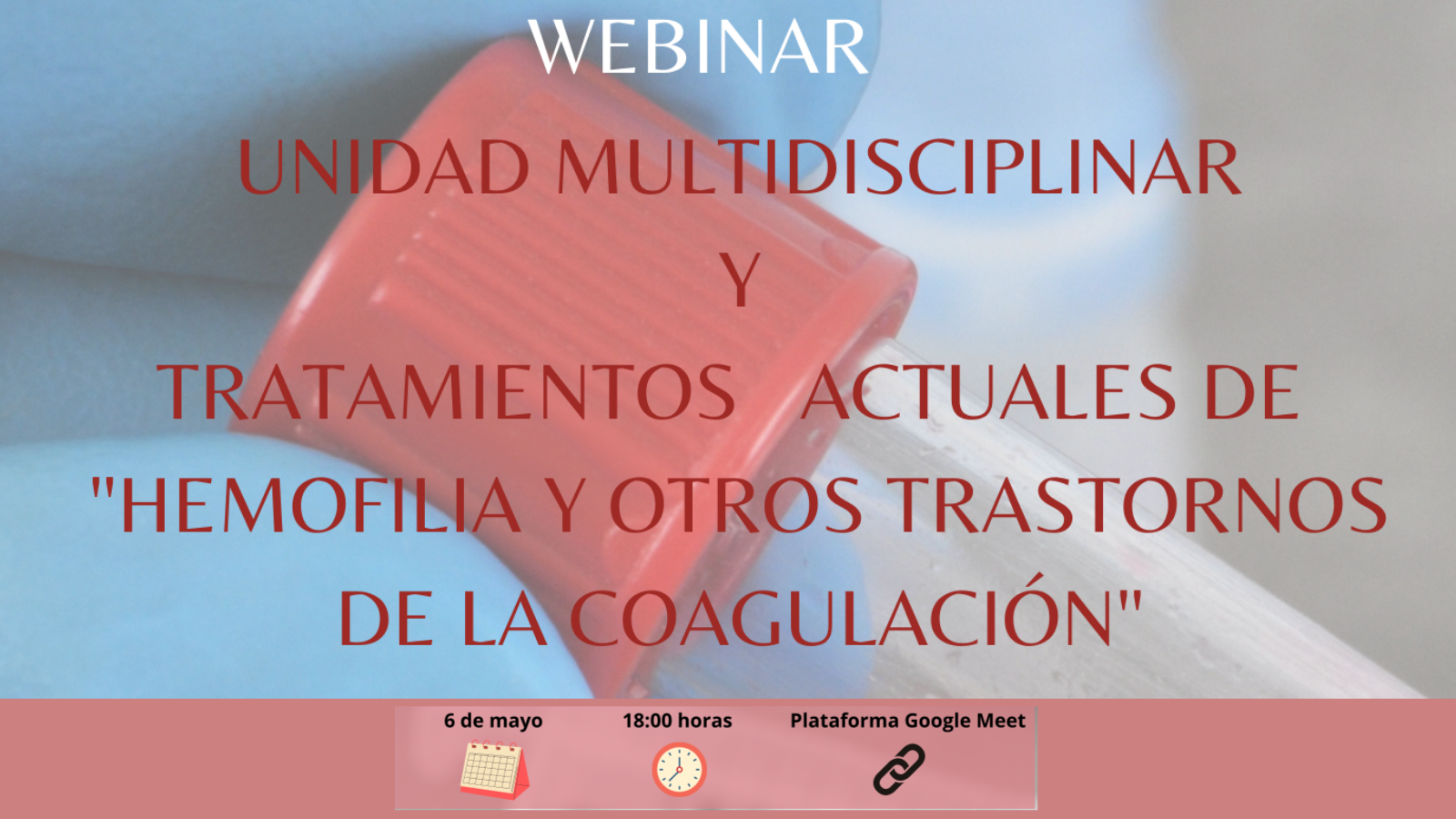 WEBINAR

UNIDAD MULTIDISCIPLINAR
Y
TRATAMIENTOS ACTUALES DE "HEMOFILIA Y OTROS TRASTORNOS DE LA COAGULACIÓN"

6 de mayo

18:00 horas

Plataforma Google Meet